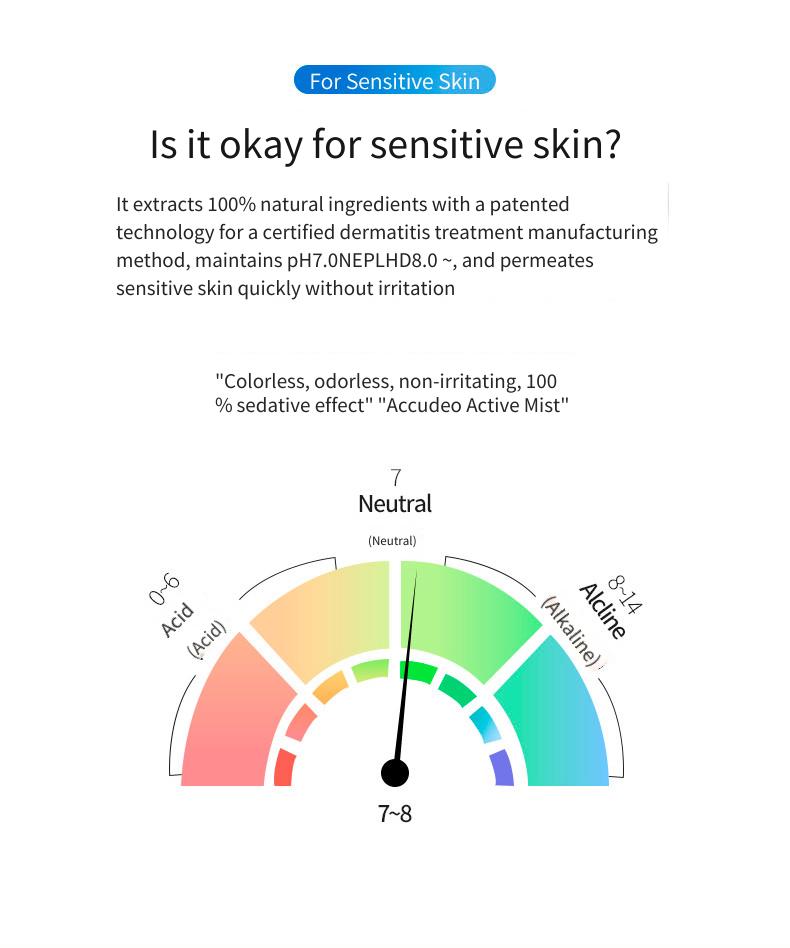 For Sensitive Skin

Is it okay for sensitive skin?

It extracts 100% natural ingredients with a patented technology for a certified dermatitis treatment manufacturing method, maintains pH7.0NEPLHD8.0 ~, and permeates sensitive skin quickly without irritation

"Colorless, odorless, non-irritating, 100 % sedative effect" "Accudeo Active Mist"

7
Neutral
(Neutral)

0~6
Acid
(Acid)

8~14
Alcline
(Alkaline)

7~8